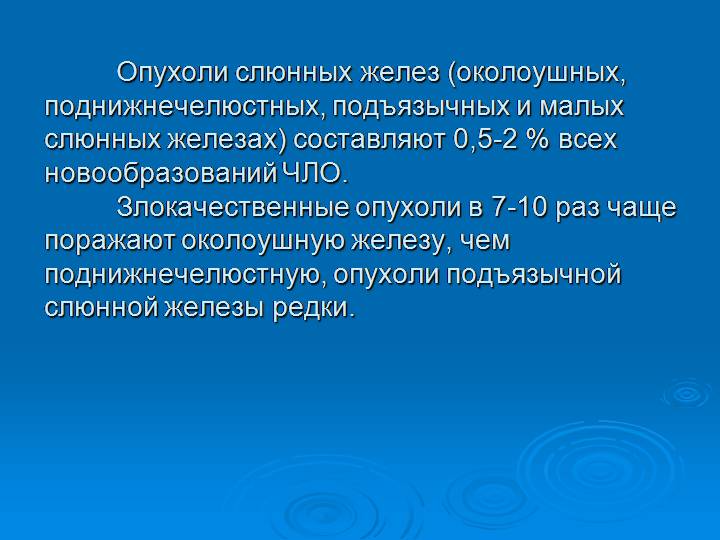 Опухоли слюнных желез (околоушных, поднижнечелюстных, подъязычных и малых слюнных железах) составляют 0,5-2 % всех новообразований ЧЛО.

Злокачественные опухоли в 7-10 раз чаще поражают околоушную железу, чем поднижнечелюстную, опухоли подъязычной слюнной железы редки.